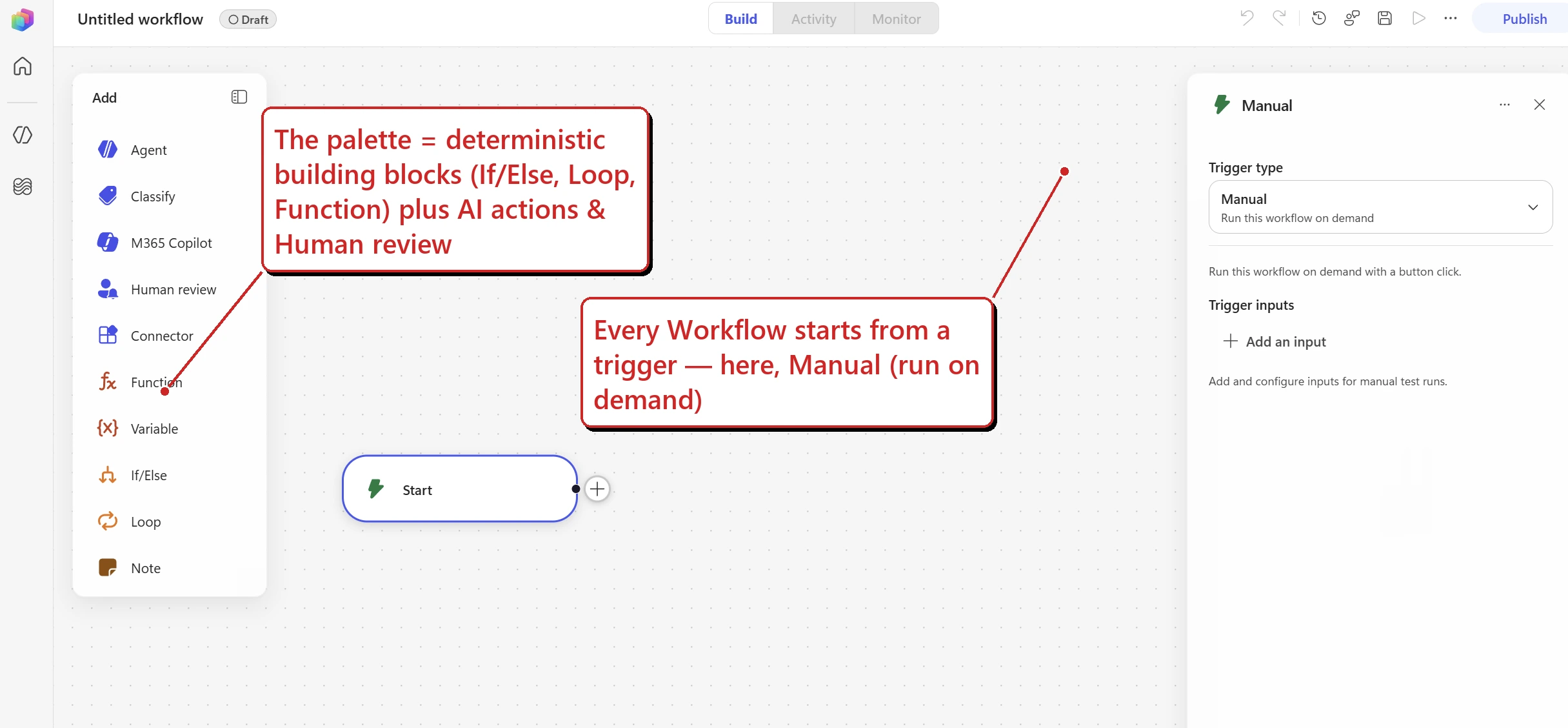 Untitled workflow Draft

Build Activity Monitor

Publish

Add

Agent

Classify

M365 Copilot

Human review

Connector

Function

Variable

If/Else

Loop

Note

The palette = deterministic building blocks (If/Else, Loop, Function) plus AI actions & Human review

Every Workflow starts from a trigger — here, Manual (run on demand)

Start

Manual

Trigger type

Manual
Run this workflow on demand

Run this workflow on demand with a button click.

Trigger inputs

Add an input

Add and configure inputs for manual test runs.